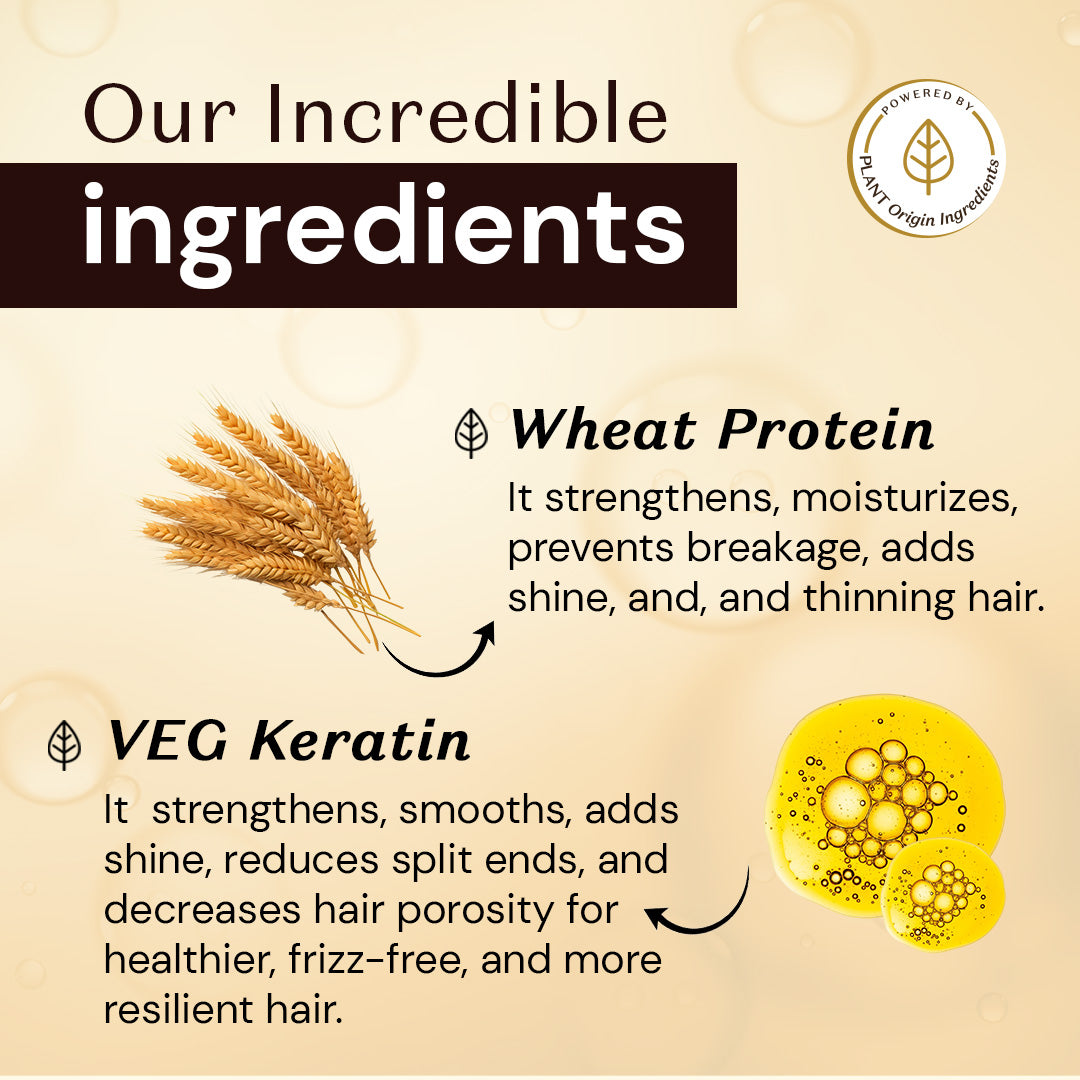 Our Incredible
ingredients

POWERED BY
PLANT Origin Ingredients

Wheat Protein
It strengthens, moisturizes, prevents breakage, adds shine, and, and thinning hair.

VEG Keratin
It strengthens, smooths, adds shine, reduces split ends, and decreases hair porosity for healthier, frizz-free, and more resilient hair.